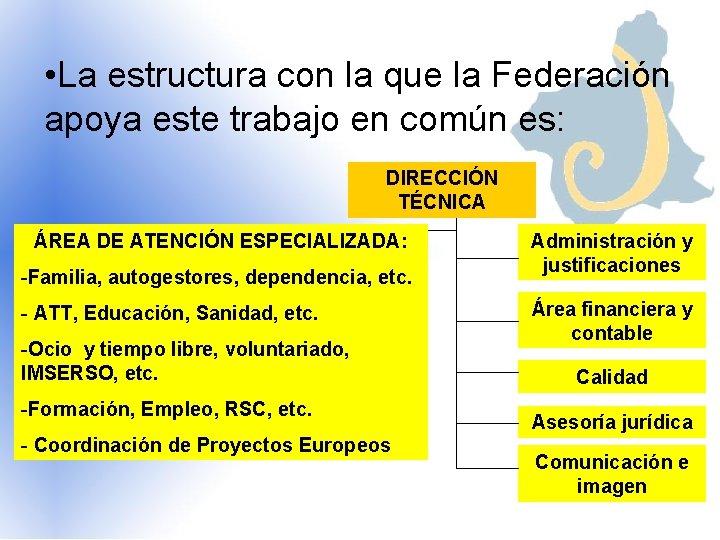 •La estructura con la que la Federación apoya este trabajo en común es:

DIRECCIÓN TÉCNICA

ÁREA DE ATENCIÓN ESPECIALIZADA:

-Familia, autogestores, dependencia, etc.

- ATT, Educación, Sanidad, etc.

-Ocio y tiempo libre, voluntariado, IMSERSO, etc.

-Formación, Empleo, RSC, etc.

- Coordinación de Proyectos Europeos

Administración y justificaciones

Área financiera y contable

Calidad

Asesoría jurídica

Comunicación e imagen